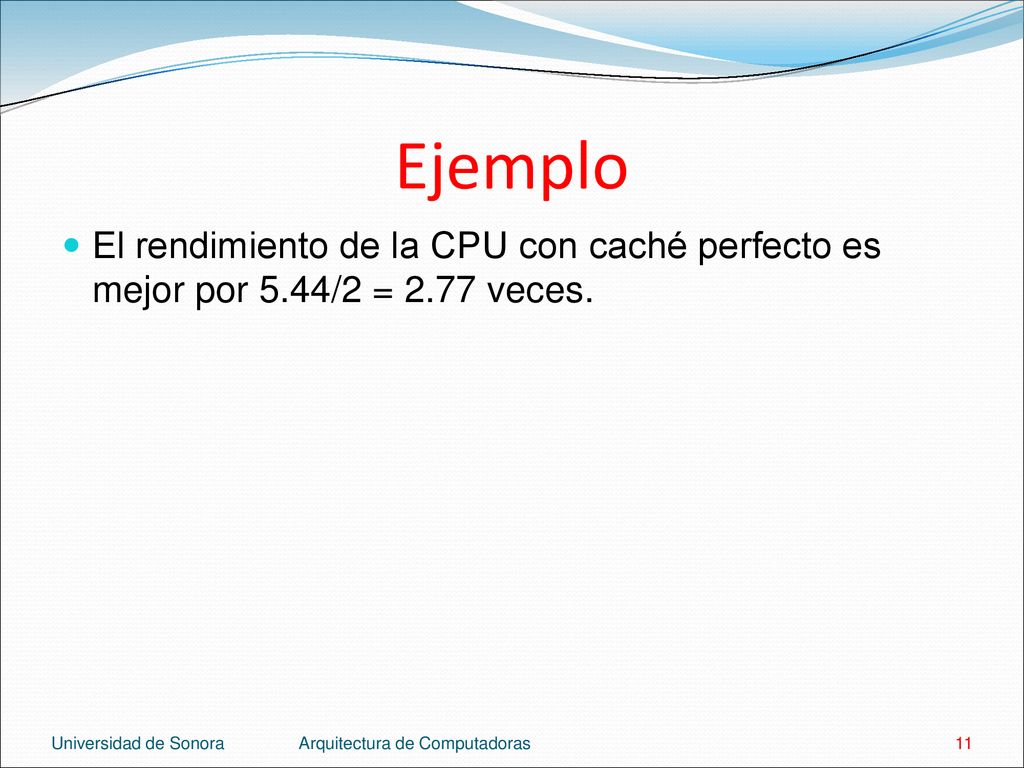 Ejemplo

El rendimiento de la CPU con caché perfecto es mejor por 5.44/2 = 2.77 veces.

Universidad de Sonora Arquitectura de Computadoras 11